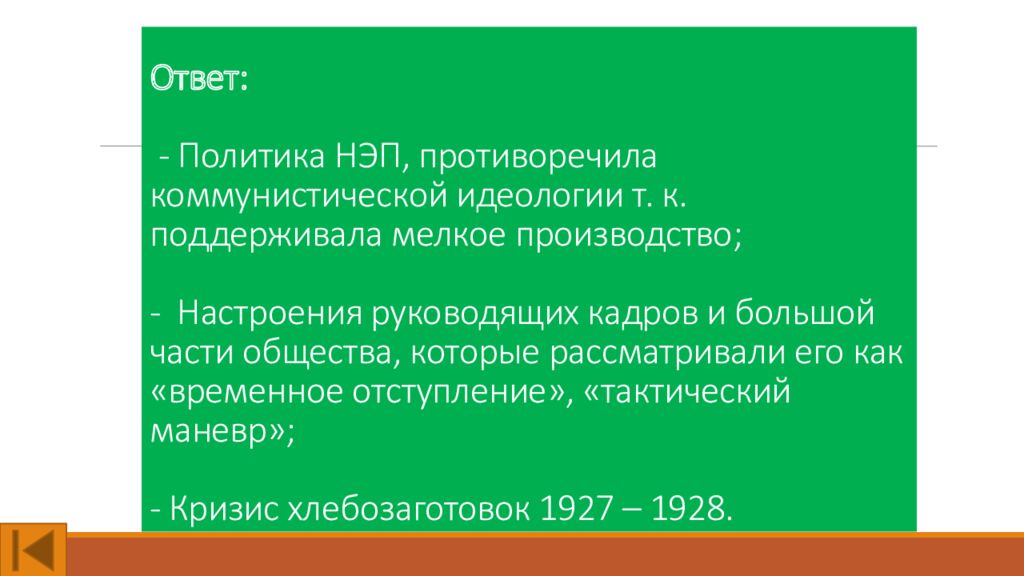 Ответ:

- Политика НЭП, противоречила коммунистической идеологии т. к. поддерживала мелкое производство;

- Настроения руководящих кадров и большой части общества, которые рассматривали его как «временное отступление», «тактический маневр»;

- Кризис хлебозаготовок 1927 – 1928.